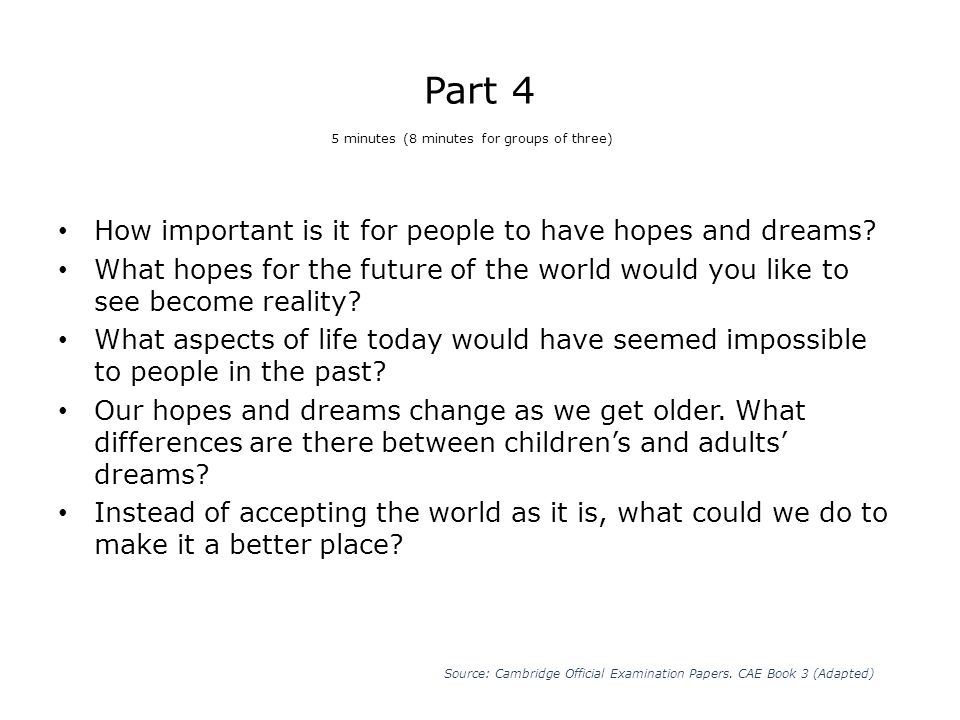 Part 4

5 minutes (8 minutes for groups of three)

• How important is it for people to have hopes and dreams?
• What hopes for the future of the world would you like to see become reality?
• What aspects of life today would have seemed impossible to people in the past?
• Our hopes and dreams change as we get older. What differences are there between children's and adults' dreams?
• Instead of accepting the world as it is, what could we do to make it a better place?

Source: Cambridge Official Examination Papers. CAE Book 3 (Adapted)